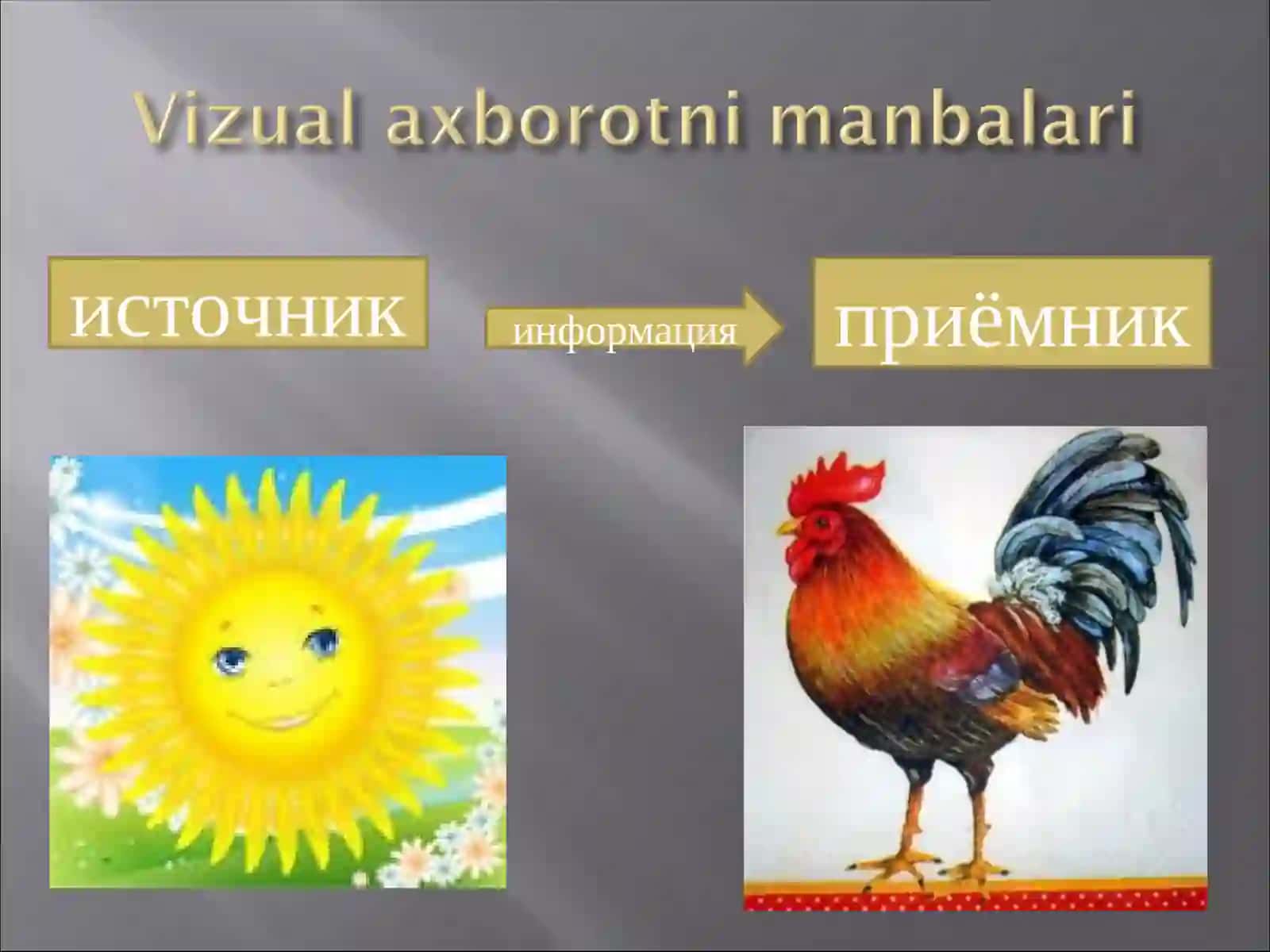 Vizual axborotni manbalari

источник

информация

приёмник